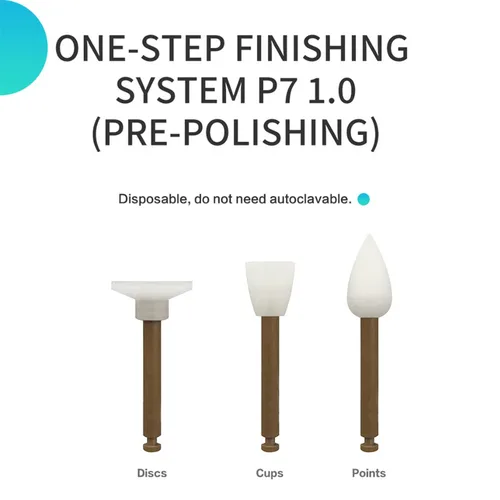 ONE-STEP FINISHING SYSTEM P7 1.0 (PRE-POLISHING)

Disposable, do not need autoclavable.

Discs

Cups

Points